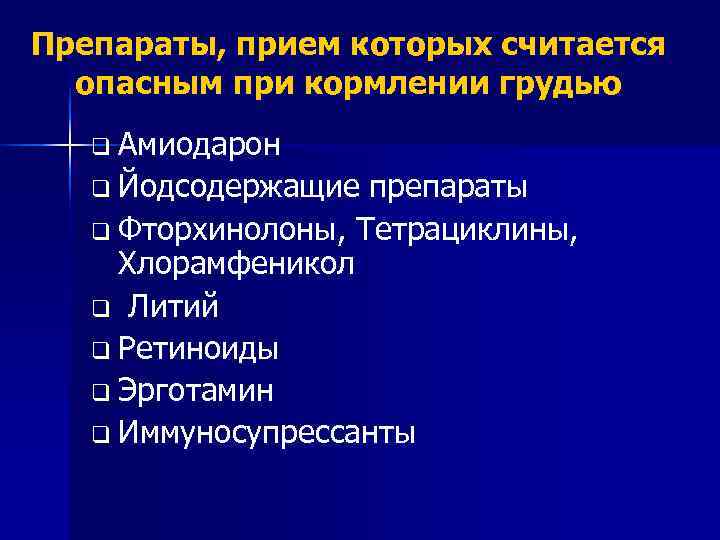 Препараты, прием которых считается опасным при кормлении грудью

❑ Амиодарон
❑ Йодсодержащие препараты
❑ Фторхинолоны, Тетрациклины, Хлорамфеникол
❑ Литий
❑ Ретиноиды
❑ Эрготамин
❑ Иммуносупрессанты